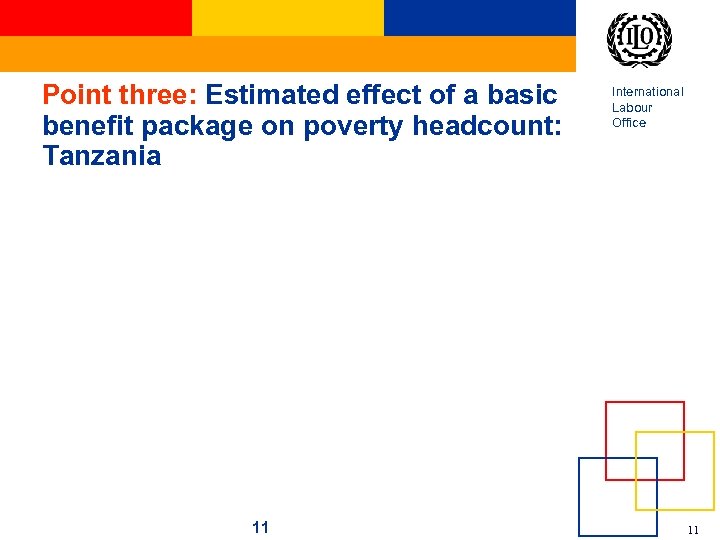 ILO

International Labour Office

Point three: Estimated effect of a basic benefit package on poverty headcount: Tanzania

11

11